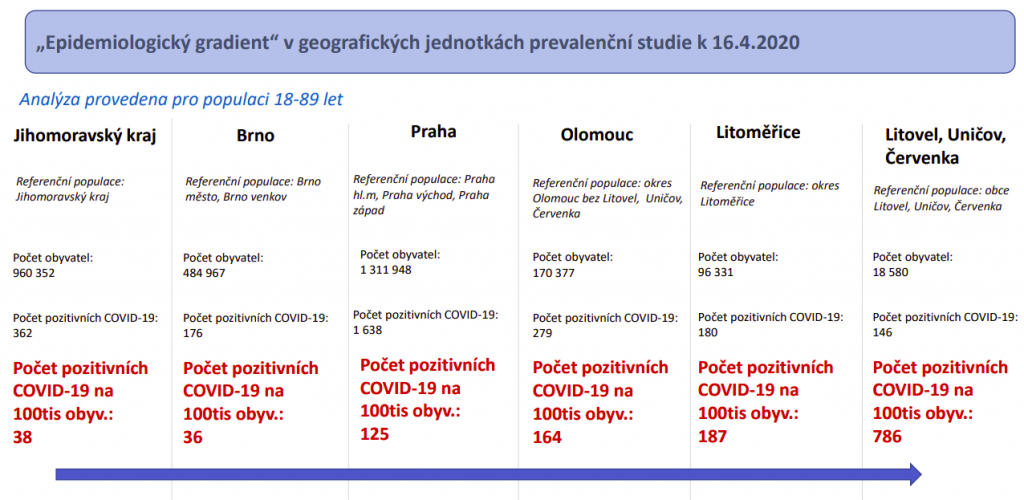 „Epidemiologický gradient“ v geografických jednotkách prevalenční studie k 16.4.2020

Analýza provedena pro populaci 18-89 let

Jihomoravský kraj

Referenční populace: Jihomoravský kraj

Počet obyvatel: 960 352

Počet pozitivních COVID-19: 362

Počet pozitivních COVID-19 na 100tis obyv.: 38

Brno

Referenční populace: Brno město, Brno venkov

Počet obyvatel: 484 967

Počet pozitivních COVID-19: 176

Počet pozitivních COVID-19 na 100tis obyv.: 36

Praha

Referenční populace: Praha hl.m, Praha východ, Praha západ

Počet obyvatel: 1 311 948

Počet pozitivních COVID-19: 1 638

Počet pozitivních COVID-19 na 100tis obyv.: 125

Olomouc

Referenční populace: okres Olomouc bez Litovel, Uničov, Červenka

Počet obyvatel: 170 377

Počet pozitivních COVID-19: 279

Počet pozitivních COVID-19 na 100tis obyv.: 164

Litoměřice

Referenční populace: okres Litoměřice

Počet obyvatel: 96 331

Počet pozitivních COVID-19: 180

Počet pozitivních COVID-19 na 100tis obyv.: 187

Litovel, Uničov, Červenka

Referenční populace: obce Litovel, Uničov, Červenka

Počet obyvatel: 18 580

Počet pozitivních COVID-19: 146

Počet pozitivních COVID-19 na 100tis obyv.: 786